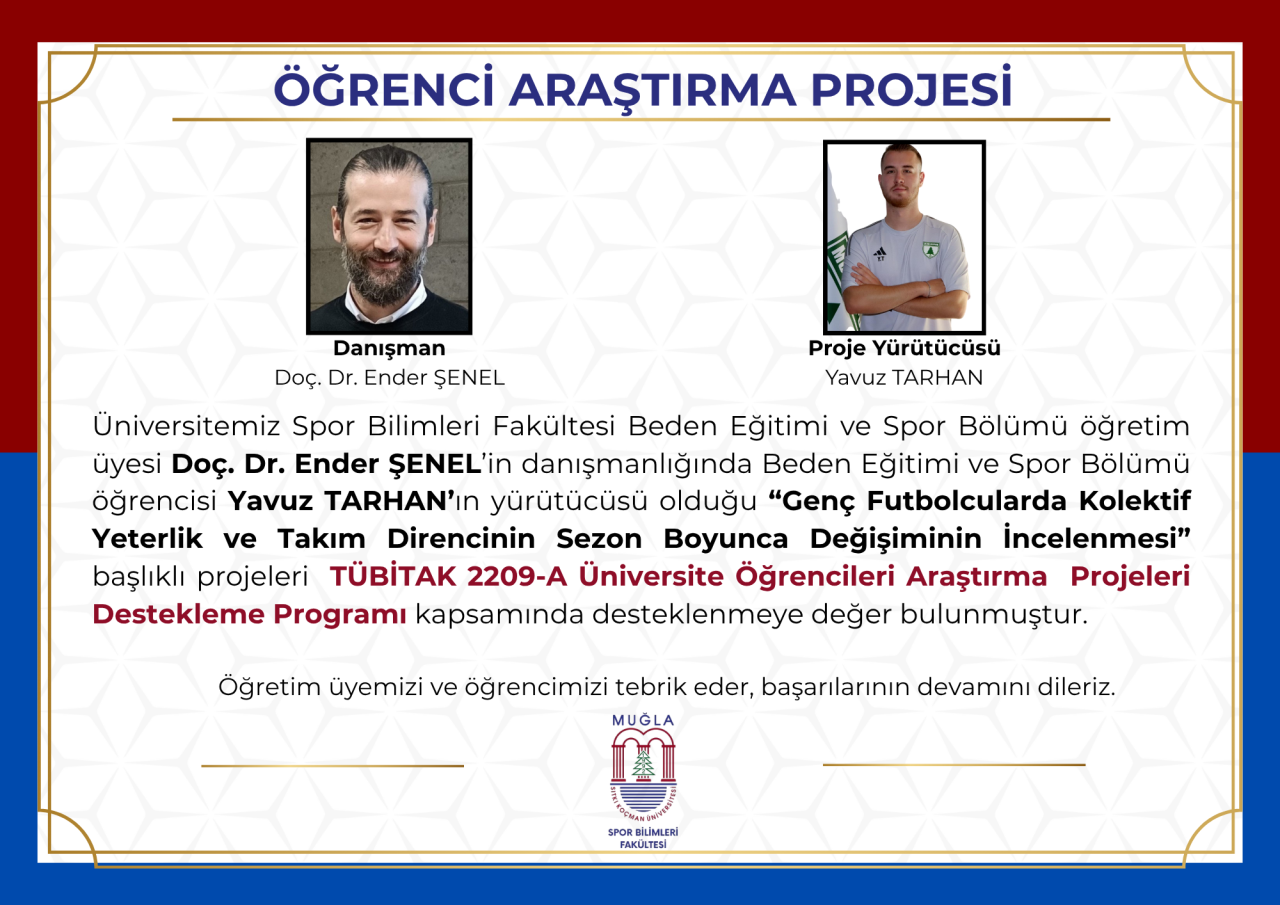 ÖĞRENCİ ARAŞTIRMA PROJESİ

Danışman
Doç. Dr. Ender ŞENEL

Proje Yürütücüsü
Yavuz TARHAN

Üniversitemiz Spor Bilimleri Fakültesi Beden Eğitimi ve Spor Bölümü öğretim üyesi Doç. Dr. Ender ŞENEL'in danışmanlığında Beden Eğitimi ve Spor Bölümü öğrencisi Yavuz TARHAN'ın yürütücüsü olduğu "Genç Futbolcularda Kolektif Yeterlik ve Takım Direncinin Sezon Boyunca Değişiminin İncelenmesi" başlıklı projeleri TÜBİTAK 2209-A Üniversite Öğrencileri Araştırma Projeleri Destekleme Programı kapsamında desteklenmeye değer bulunmuştur.

Öğretim üyemizi ve öğrencimizi tebrik eder, başarılarının devamını dileriz.

MUĞLA
SITKI KOÇMAN ÜNİVERSİTESİ
SPOR BİLİMLERİ FAKÜLTESİ